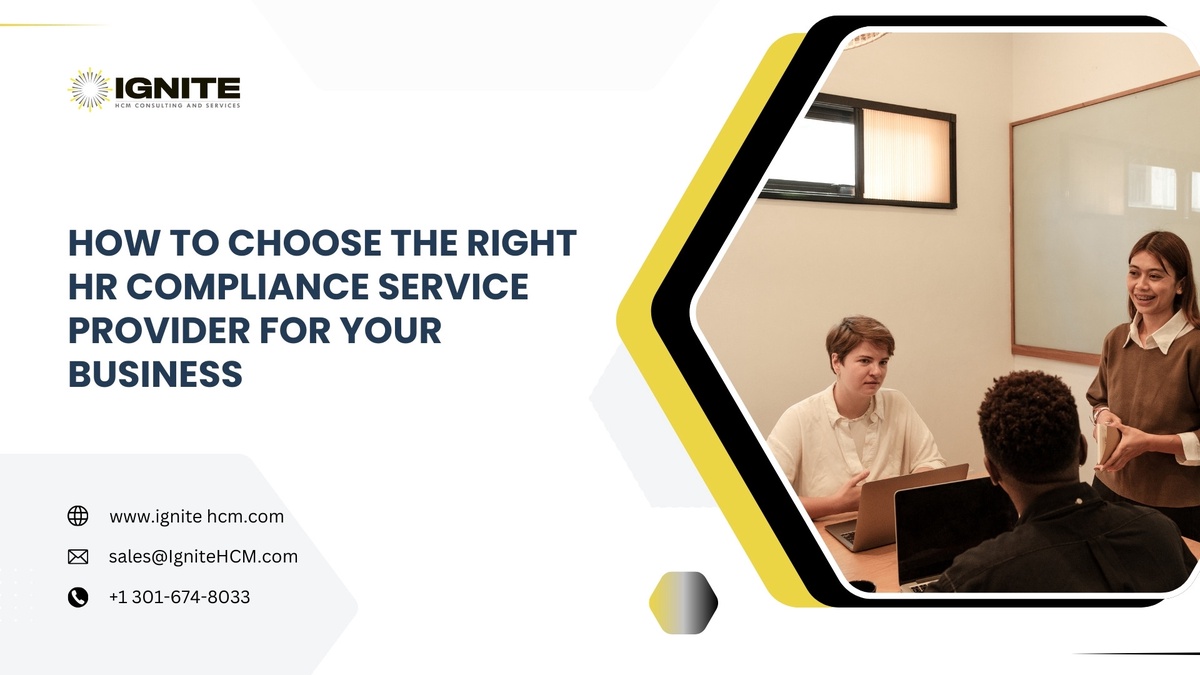 IGNITE
HCM CONSULTING AND SERVICES

HOW TO CHOOSE THE RIGHT HR COMPLIANCE SERVICE PROVIDER FOR YOUR BUSINESS

www.ignite hcm.com
sales@IgniteHCM.com
+1 301-674-8033